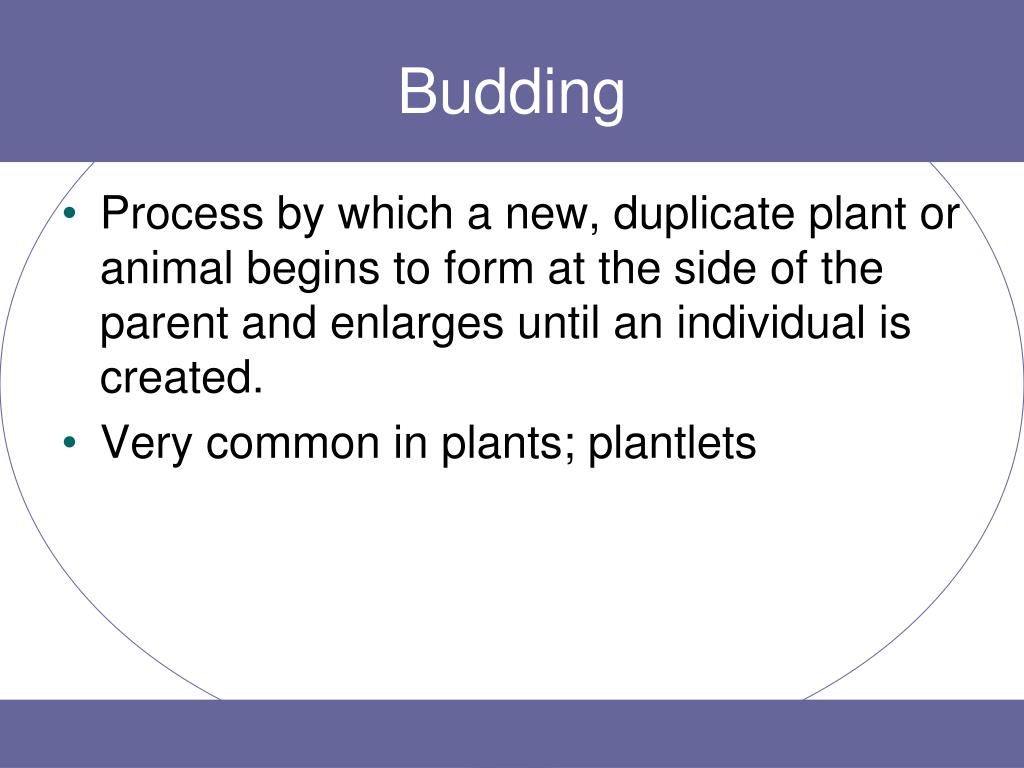 Budding

• Process by which a new, duplicate plant or animal begins to form at the side of the parent and enlarges until an individual is created.
• Very common in plants; plantlets